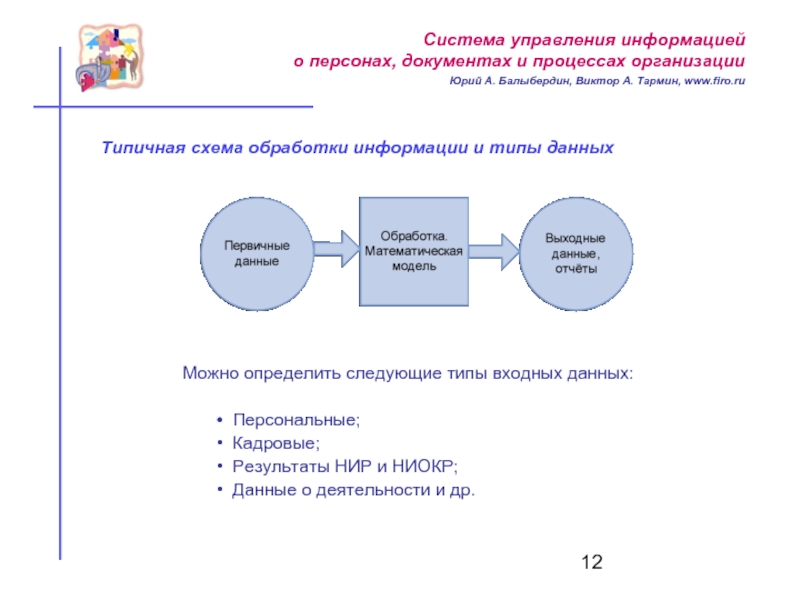 Система управления информацией
о персонах, документах и процессах организации
Юрий А. Балыбердин, Виктор А. Тармин, www.firo.ru

Типичная схема обработки информации и типы данных

Первичные данные

Обработка. Математическая модель

Выходные данные, отчёты

Можно определить следующие типы входных данных:

• Персональные;
• Кадровые;
• Результаты НИР и НИОКР;
• Данные о деятельности и др.

12